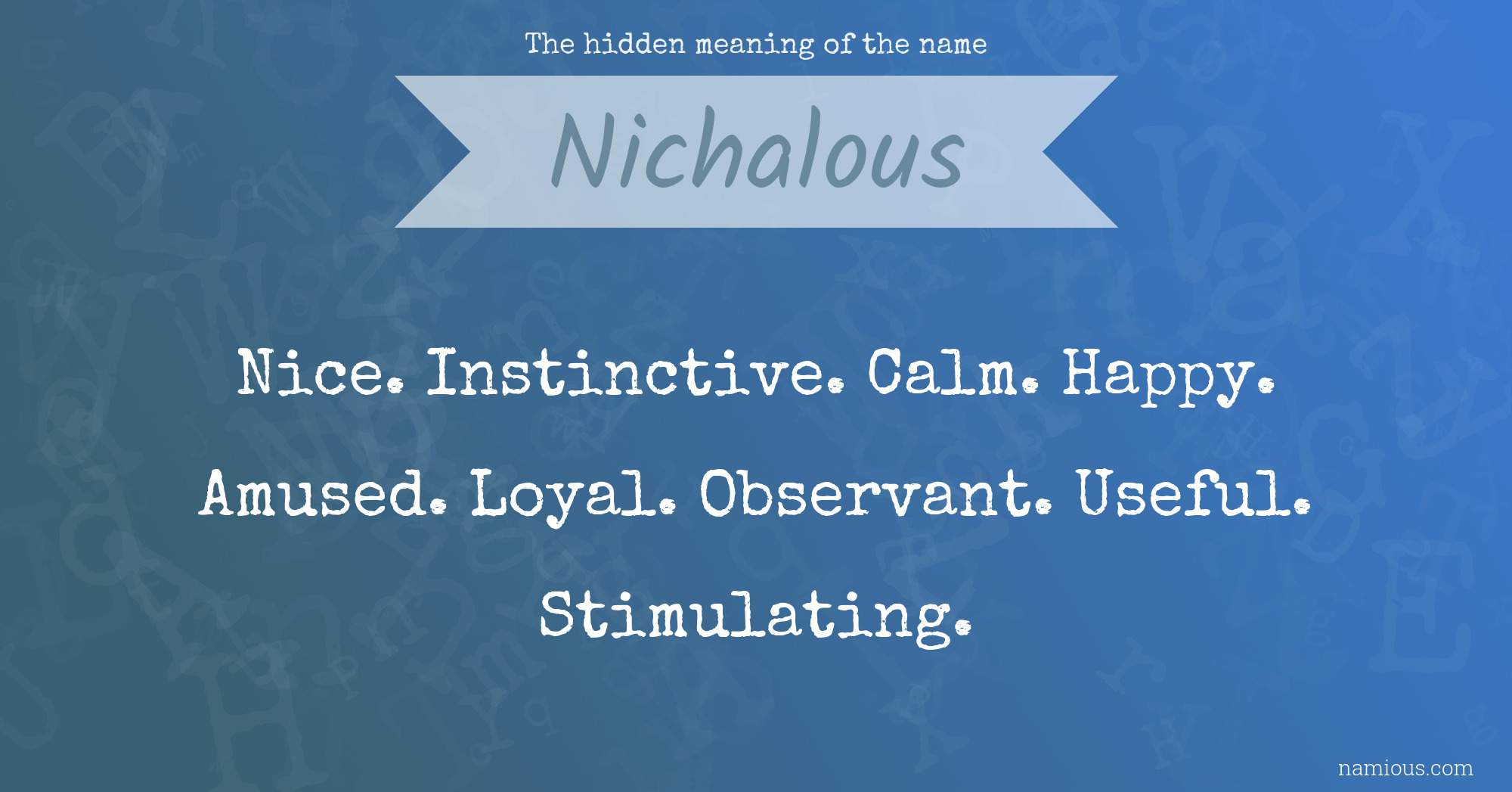 The hidden meaning of the name

Nichalous

Nice. Instinctive. Calm. Happy. Amused. Loyal. Observant. Useful. Stimulating.

namious.com